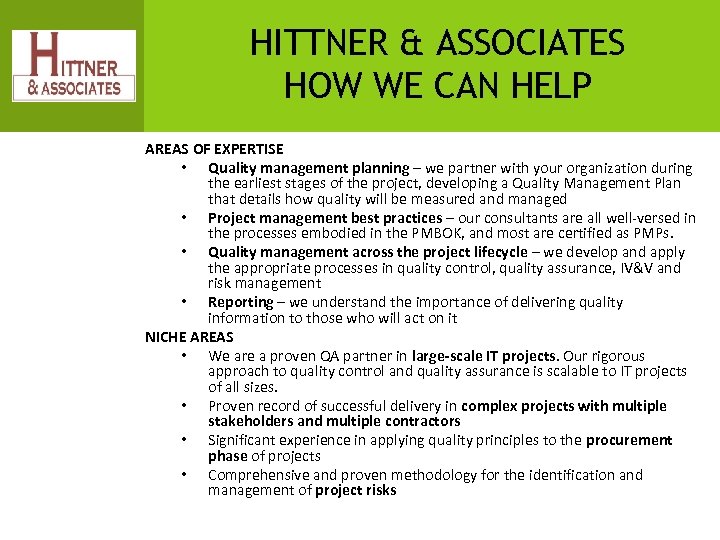 HITTNER
& ASSOCIATES

HITTNER & ASSOCIATES
HOW WE CAN HELP

AREAS OF EXPERTISE
• Quality management planning – we partner with your organization during the earliest stages of the project, developing a Quality Management Plan that details how quality will be measured and managed
• Project management best practices – our consultants are all well-versed in the processes embodied in the PMBOK, and most are certified as PMPs.
• Quality management across the project lifecycle – we develop and apply the appropriate processes in quality control, quality assurance, IV&V and risk management
• Reporting – we understand the importance of delivering quality information to those who will act on it

NICHE AREAS
• We are a proven QA partner in large-scale IT projects. Our rigorous approach to quality control and quality assurance is scalable to IT projects of all sizes.
• Proven record of successful delivery in complex projects with multiple stakeholders and multiple contractors
• Significant experience in applying quality principles to the procurement phase of projects
• Comprehensive and proven methodology for the identification and management of project risks